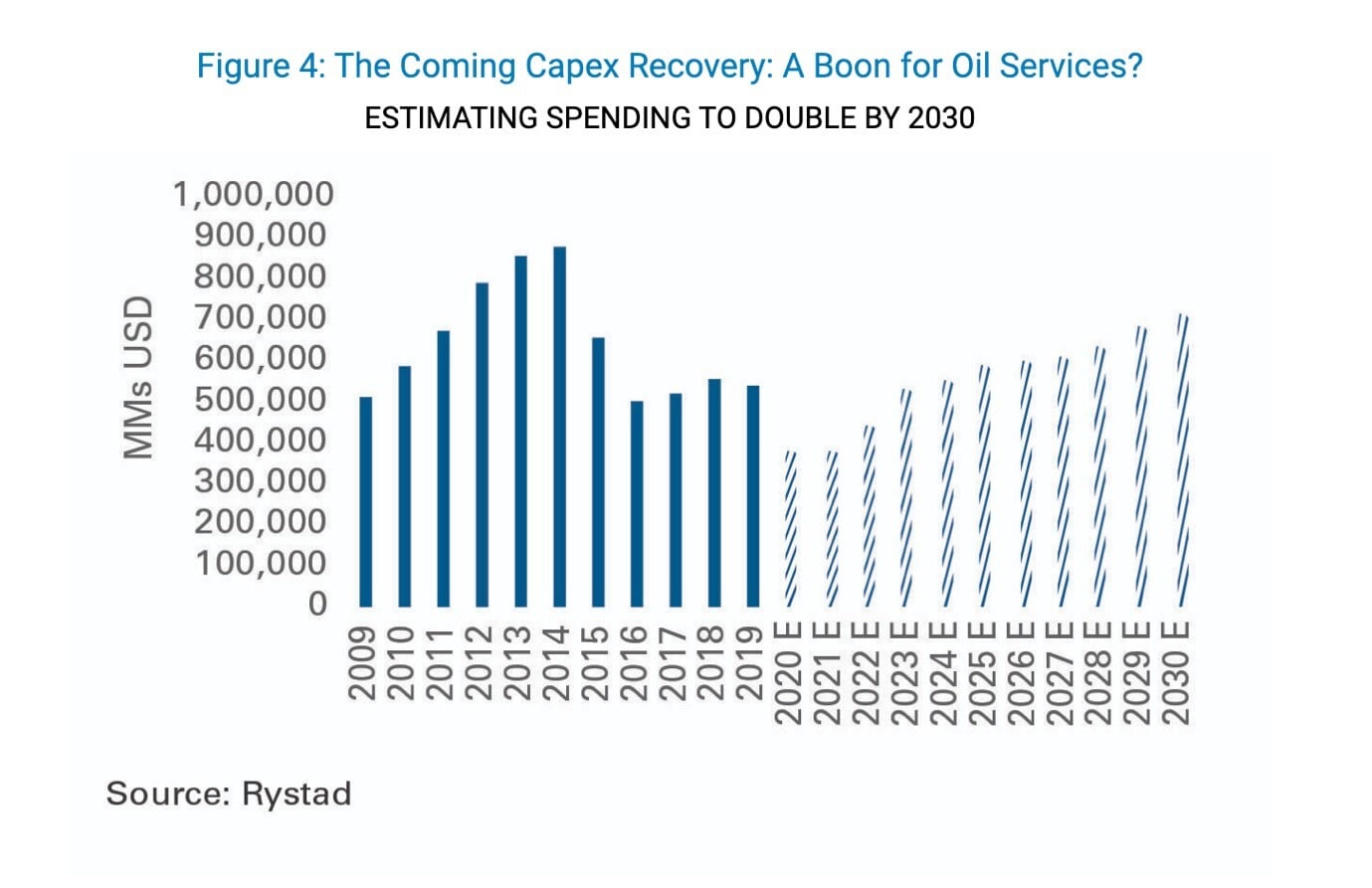 Figure 4: The Coming Capex Recovery: A Boon for Oil Services?

ESTIMATING SPENDING TO DOUBLE BY 2030

MMs USD

1,000,000
900,000
800,000
700,000
600,000
500,000
400,000
300,000
200,000
100,000
0

2009
2010
2011
2012
2013
2014
2015
2016
2017
2018
2019
2020 E
2021 E
2022 E
2023 E
2024 E
2025 E
2026 E
2027 E
2028 E
2029 E
2030 E

Source: Rystad